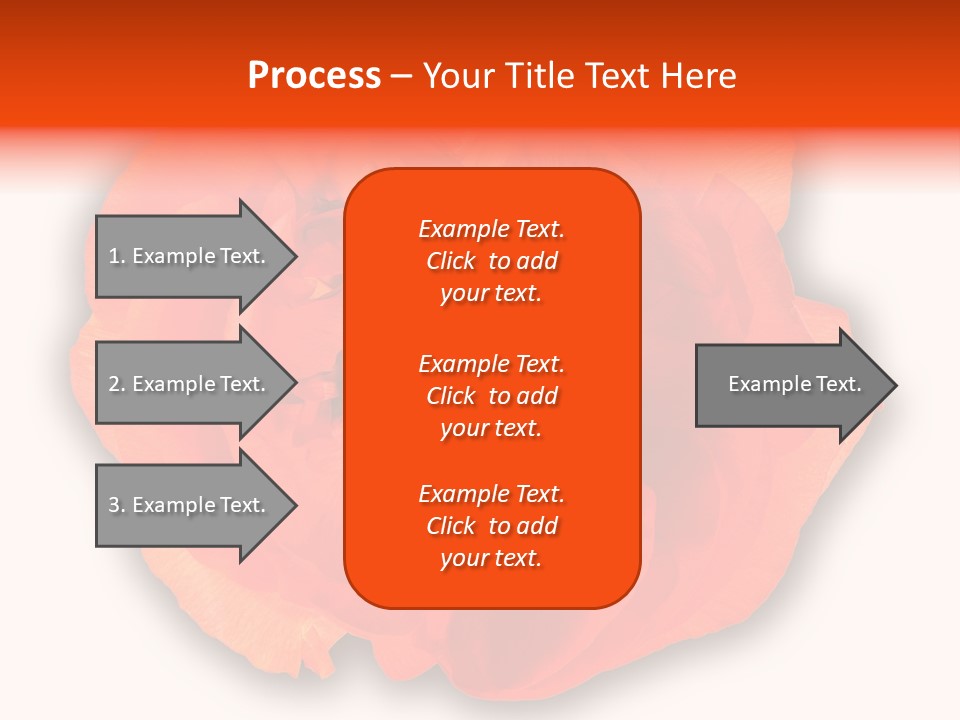 Process – Your Title Text Here

1. Example Text.

2. Example Text.

3. Example Text.

Example Text. Click to add your text.

Example Text. Click to add your text.

Example Text. Click to add your text.

Example Text.